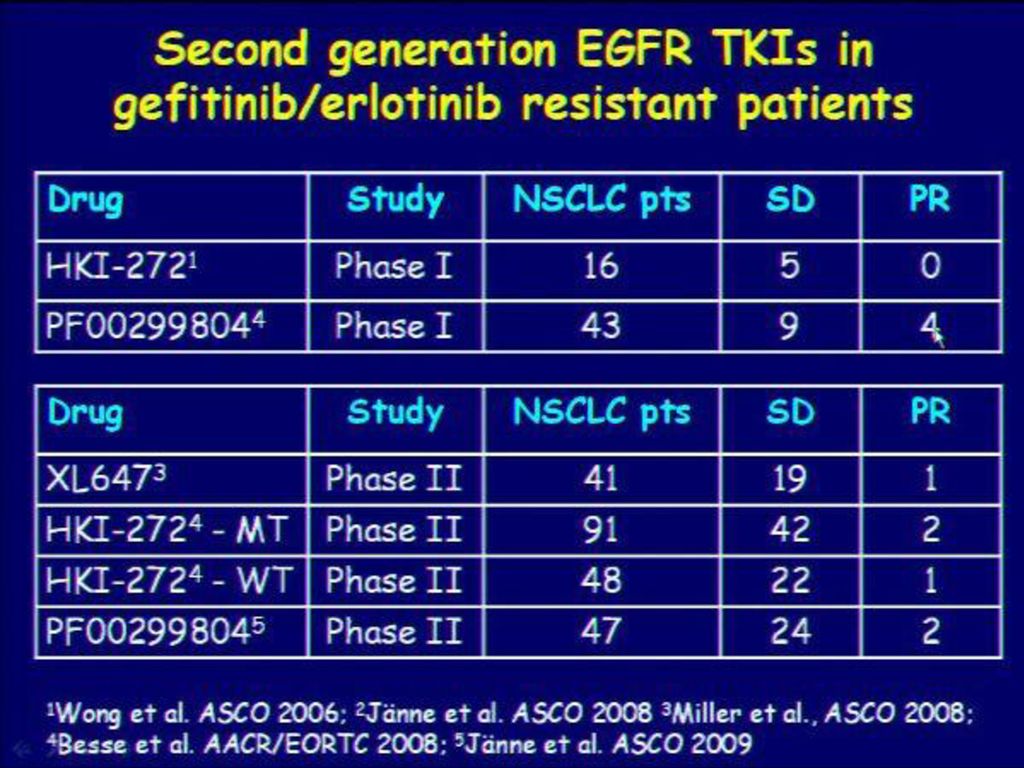 Second generation EGFR TKIs in gefitinib/erlotinib resistant patients

| Drug | Study | NSCLC pts | SD | PR |
|---|---|---|---|---|
| HKI-272$^1$ | Phase I | 16 | 5 | 0 |
| PF00299804$^4$ | Phase I | 43 | 9 | 4 |

| Drug | Study | NSCLC pts | SD | PR |
|---|---|---|---|---|
| XL647$^3$ | Phase II | 41 | 19 | 1 |
| HKI-272$^4$ - MT | Phase II | 91 | 42 | 2 |
| HKI-272$^4$ - WT | Phase II | 48 | 22 | 1 |
| PF00299804$^5$ | Phase II | 47 | 24 | 2 |

$^1$Wong et al. ASCO 2006; $^2$Jänne et al. ASCO 2008 $^3$Miller et al., ASCO 2008; $^4$Besse et al. AACR/EORTC 2008; $^5$Jänne et al. ASCO 2009